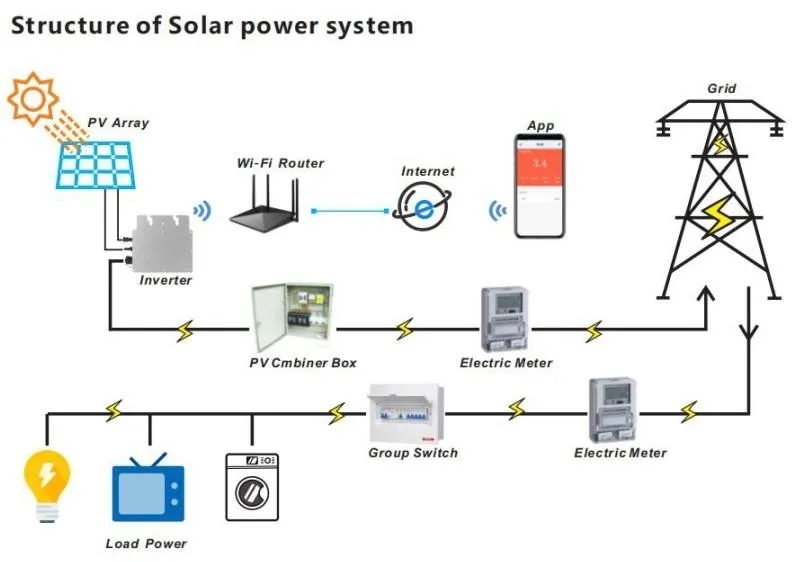 Structure of Solar power system

PV Array

Wi-Fi Router

Internet

App

3.4

Grid

Inverter

PV Cmbiner Box

Electric Meter

Group Switch

Electric Meter

Load Power